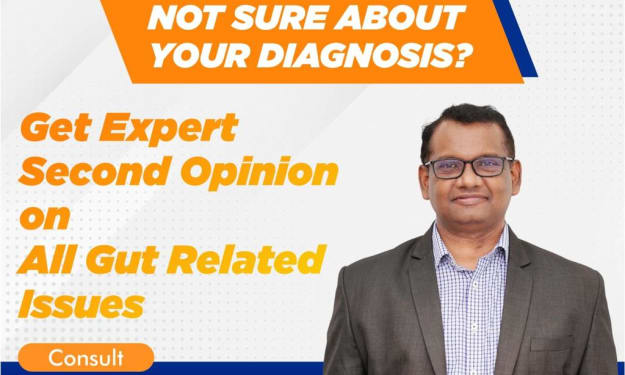 NOT SURE ABOUT YOUR DIAGNOSIS?

Get Expert Second Opinion on All Gut Related Issues

Consult